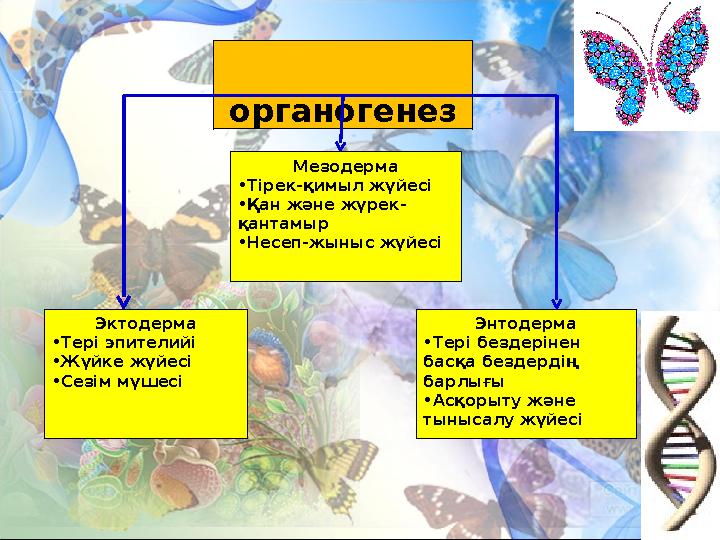 органогенез

Мезодерма
•Тірек-қимыл жүйесі
•Қан және жүрек-қантамыр
•Несеп-жыныс жүйесі

Эктодерма
•Тері эпителийі
•Жүйке жүйесі
•Сезім мүшесі

Энтодерма
•Тері бездерінен басқа бездердің барлығы
•Асқорыту және тынысалу жүйесі